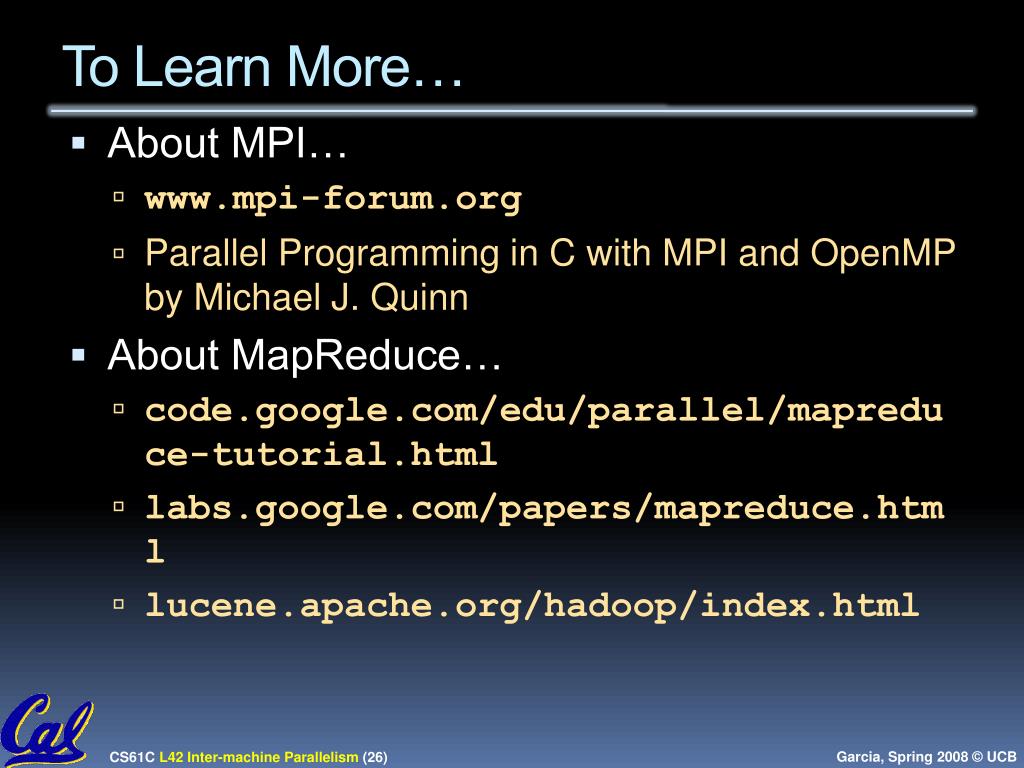 To Learn More…

▪ About MPI…
  ▫ www.mpi-forum.org
  ▫ Parallel Programming in C with MPI and OpenMP by Michael J. Quinn
▪ About MapReduce…
  ▫ code.google.com/edu/parallel/mapreduce-tutorial.html
  ▫ labs.google.com/papers/mapreduce.html
  ▫ lucene.apache.org/hadoop/index.html

Cal

CS61C L42 Inter-machine Parallelism (26)

Garcia, Spring 2008 © UCB